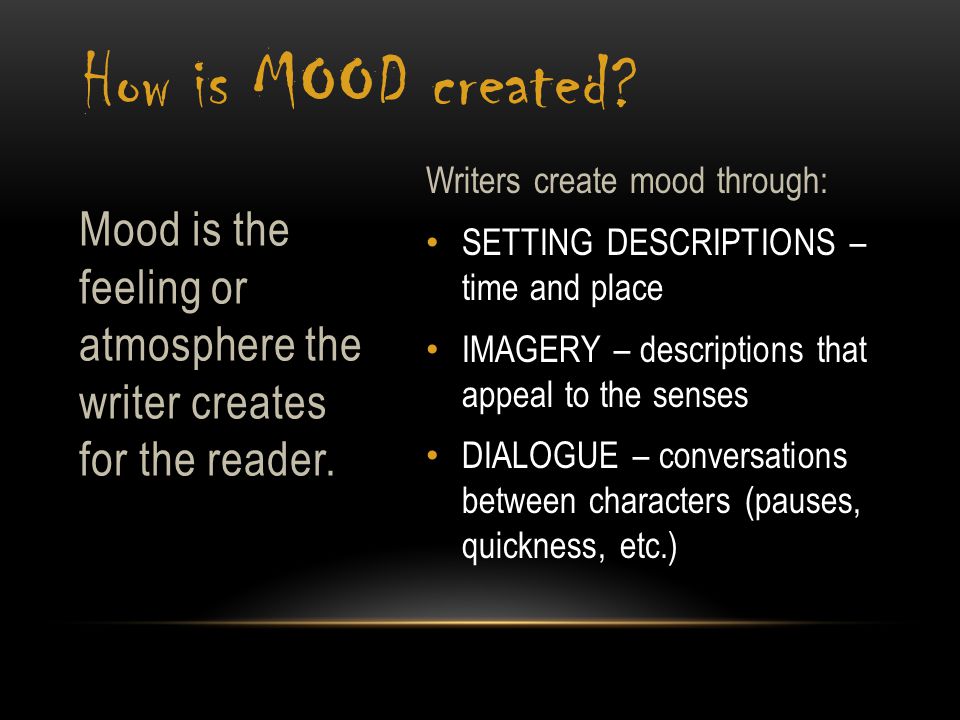 How is MOOD created?

Mood is the feeling or atmosphere the writer creates for the reader.

Writers create mood through:

• SETTING DESCRIPTIONS – time and place
• IMAGERY – descriptions that appeal to the senses
• DIALOGUE – conversations between characters (pauses, quickness, etc.)